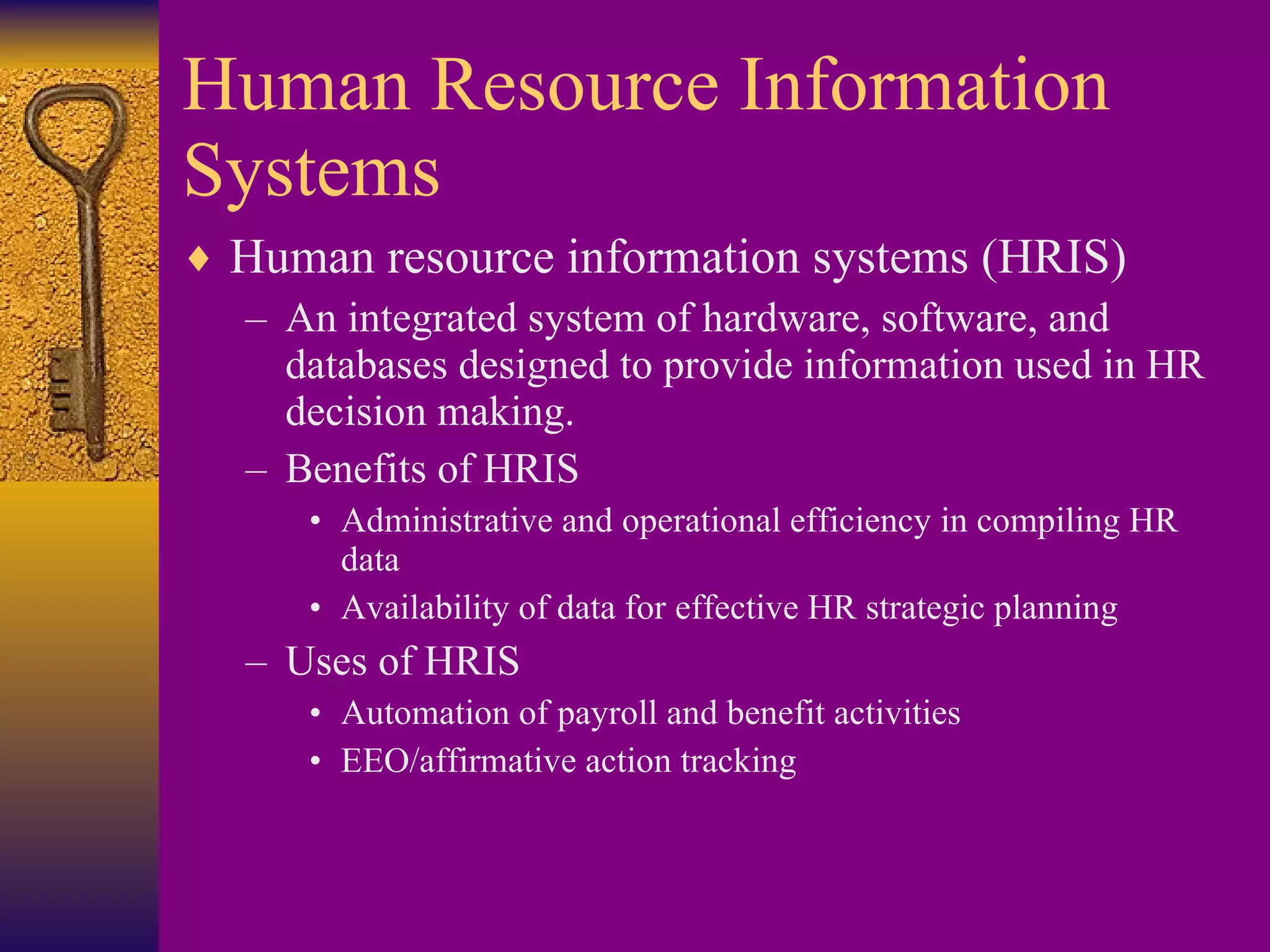 Human Resource Information Systems

♦ Human resource information systems (HRIS)

– An integrated system of hardware, software, and databases designed to provide information used in HR decision making.

– Benefits of HRIS

• Administrative and operational efficiency in compiling HR data

• Availability of data for effective HR strategic planning

– Uses of HRIS

• Automation of payroll and benefit activities

• EEO/affirmative action tracking